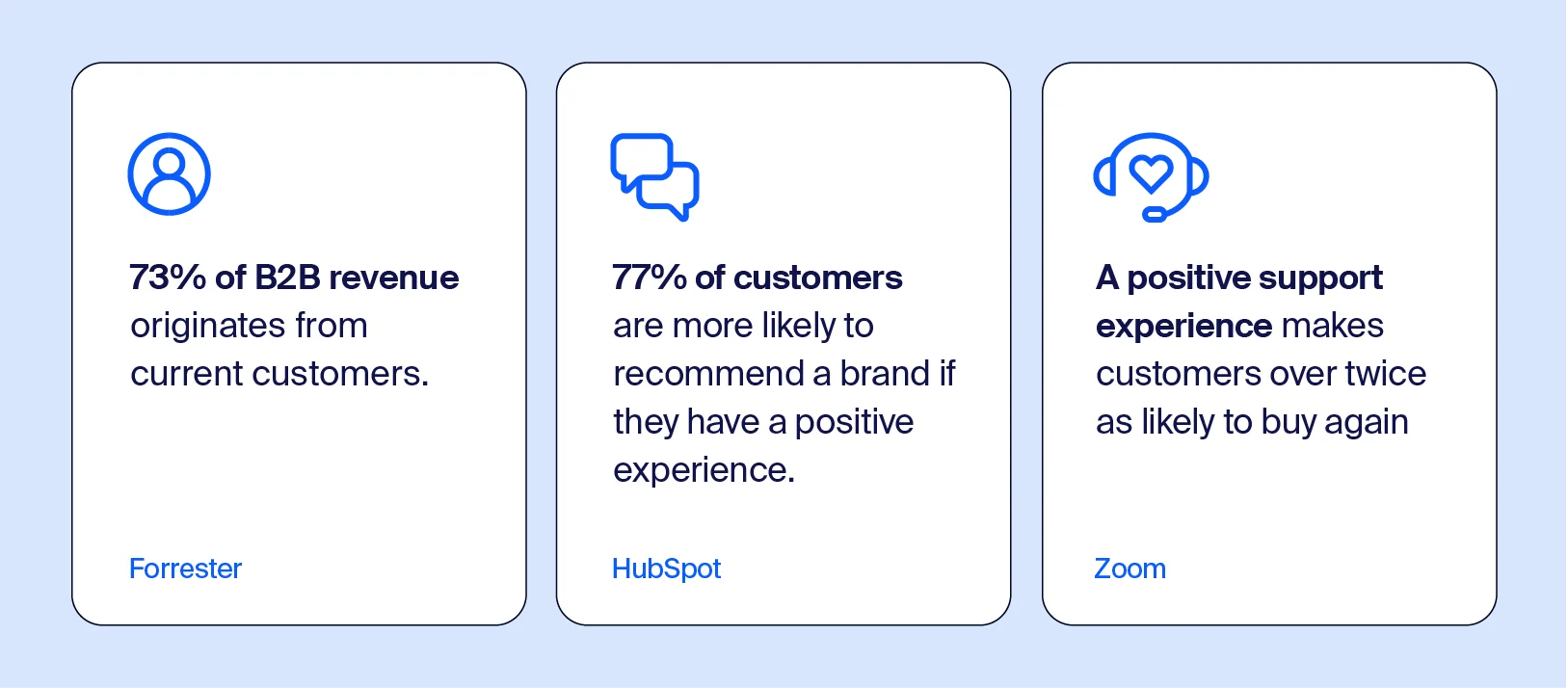 73% of B2B revenue originates from current customers.

Forrester

77% of customers are more likely to recommend a brand if they have a positive experience.

HubSpot

A positive support experience makes customers over twice as likely to buy again

Zoom